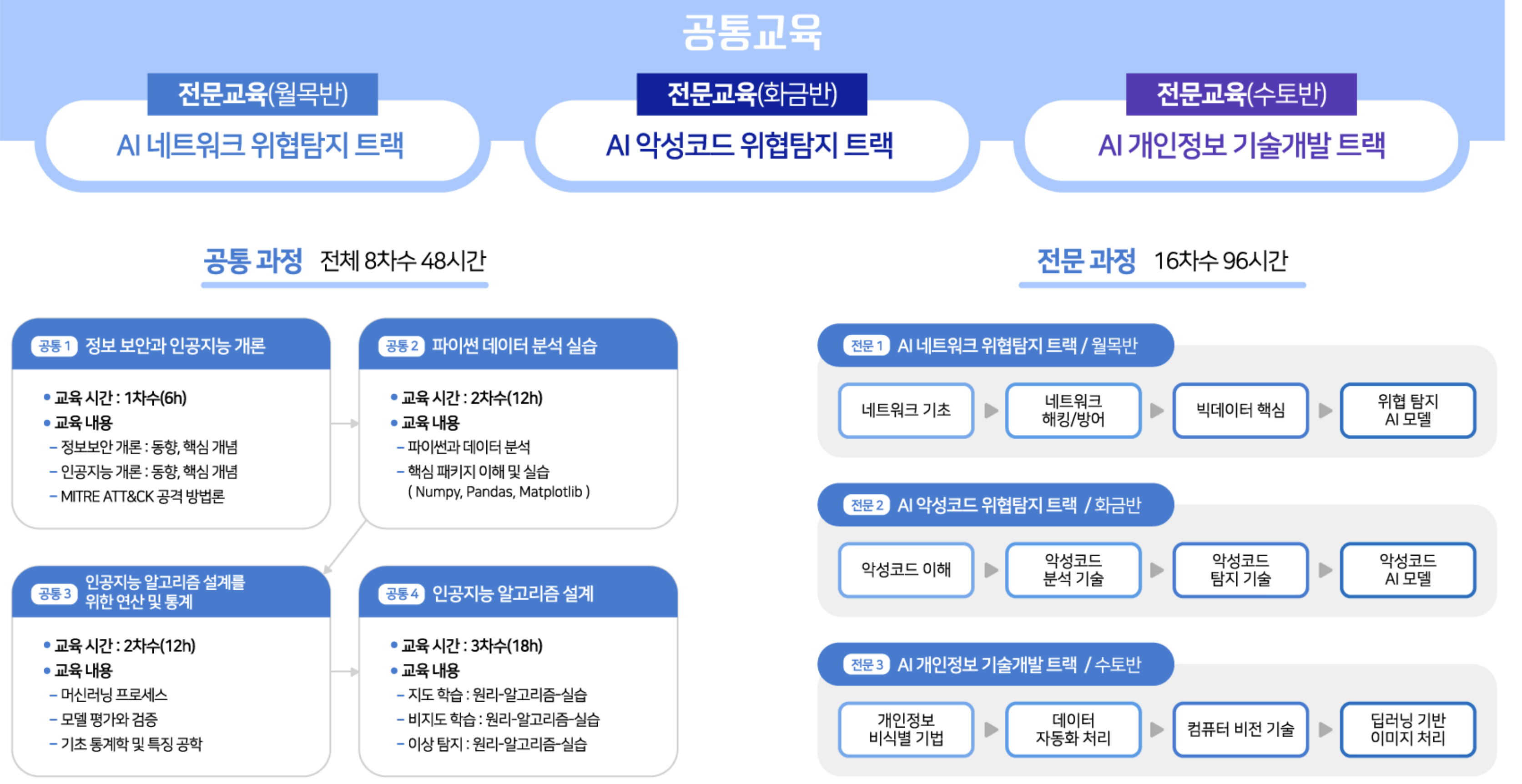 공통교육

전문교육(월목반)
AI 네트워크 위협탐지 트랙

전문교육(화금반)
AI 악성코드 위협탐지 트랙

전문교육(수토반)
AI 개인정보 기술개발 트랙

공통 과정 전체 8차수 48시간

공통 1 정보 보안과 인공지능 개론
• 교육 시간 : 1차수(6h)
• 교육 내용
– 정보보안 개론 : 동향, 핵심 개념
– 인공지능 개론 : 동향, 핵심 개념
– MITRE ATT&CK 공격 방법론

공통 2 파이썬 데이터 분석 실습
• 교육 시간 : 2차수(12h)
• 교육 내용
– 파이썬과 데이터 분석
– 핵심 패키지 이해 및 실습 ( Numpy, Pandas, Matplotlib )

공통 3 인공지능 알고리즘 설계를 위한 연산 및 통계
• 교육 시간 : 2차수(12h)
• 교육 내용
– 머신러닝 프로세스
– 모델 평가와 검증
– 기초 통계학 및 특징 공학

공통 4 인공지능 알고리즘 설계
• 교육 시간 : 3차수(18h)
• 교육 내용
– 지도 학습 : 원리-알고리즘-실습
– 비지도 학습 : 원리-알고리즘-실습
– 이상 탐지 : 원리-알고리즘-실습

전문 과정 16차수 96시간

전문 1 AI 네트워크 위협탐지 트랙 / 월목반
네트워크 기초
네트워크 해킹/방어
빅데이터 핵심
위협 탐지 AI 모델

전문 2 AI 악성코드 위협탐지 트랙 / 화금반
악성코드 이해
악성코드 분석 기술
악성코드 탐지 기술
악성코드 AI 모델

전문 3 AI 개인정보 기술개발 트랙 / 수토반
개인정보 비식별 기법
데이터 자동화 처리
컴퓨터 비전 기술
딥러닝 기반 이미지 처리